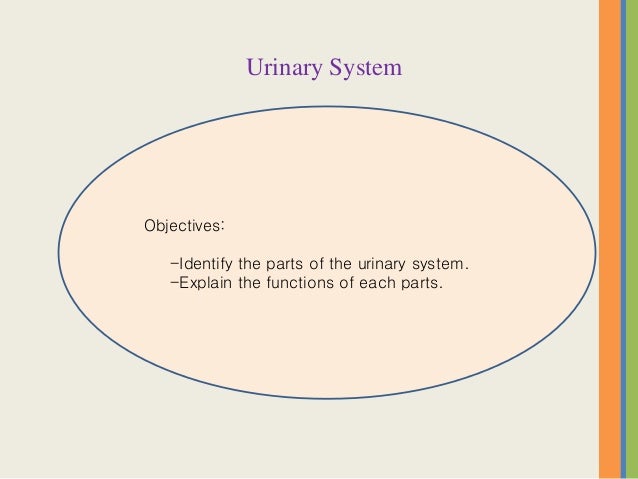 Urinary System

Objectives:

-Identify the parts of the urinary system.
-Explain the functions of each parts.